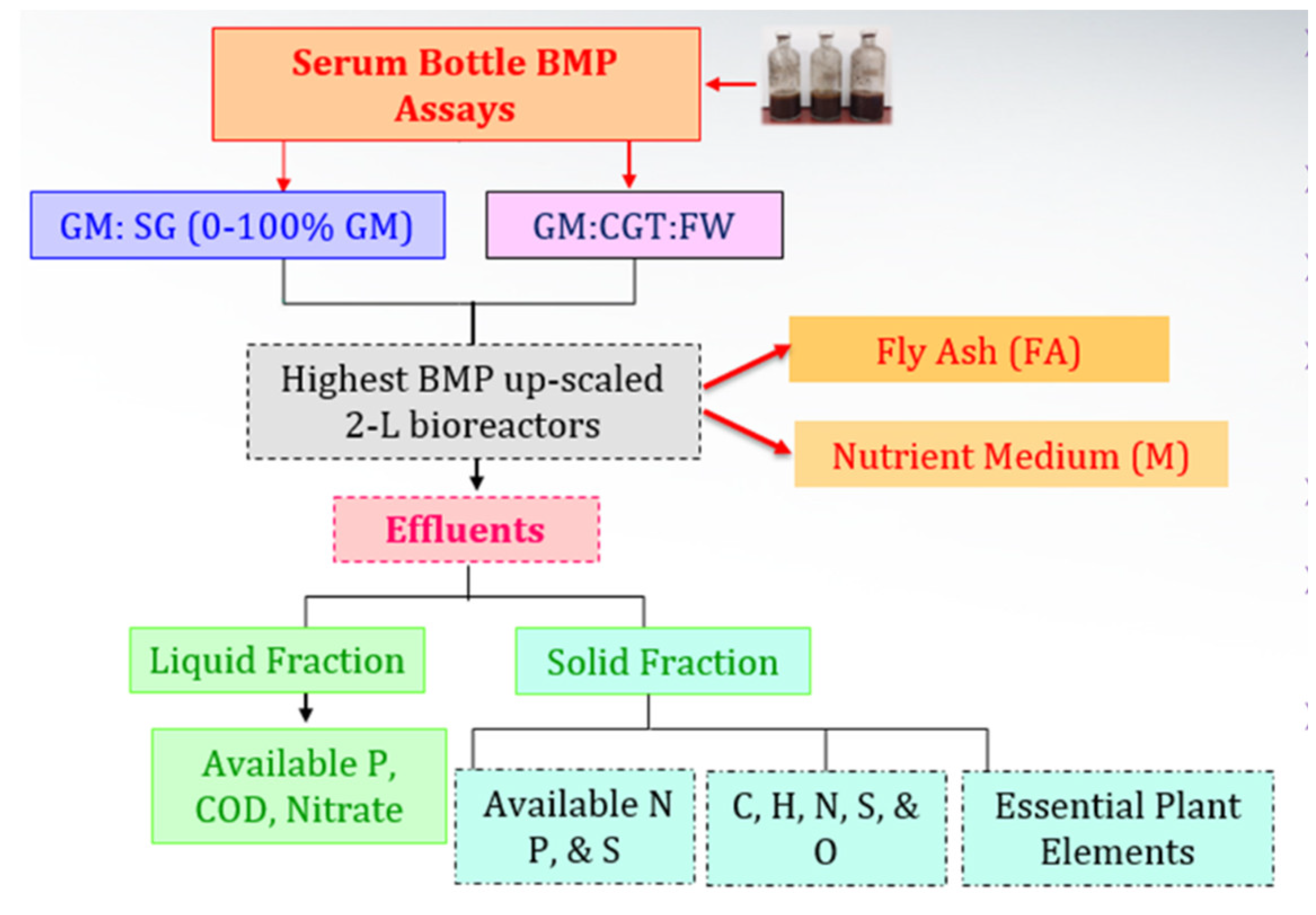 Serum Bottle BMP Assays

GM: SG (0-100% GM)

GM:CGT:FW

Highest BMP up-scaled 2-L bioreactors

Fly Ash (FA)

Nutrient Medium (M)

Effluents

Liquid Fraction

Solid Fraction

Available P, COD, Nitrate

Available N P, & S

C, H, N, S, & O

Essential Plant Elements